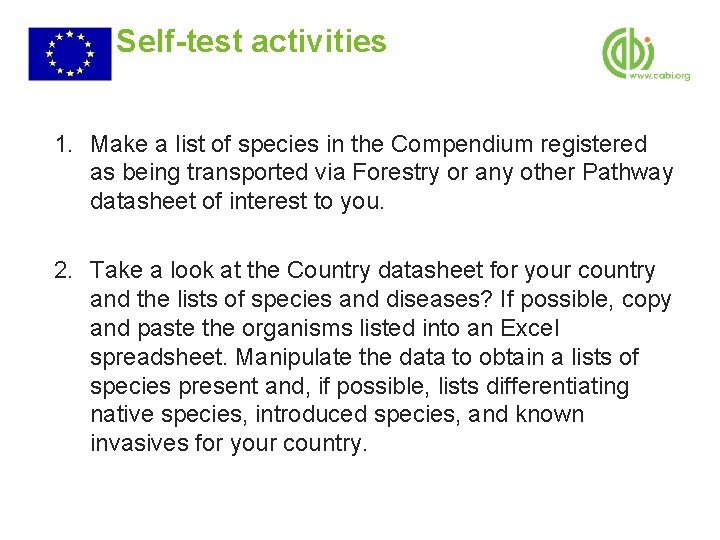 Self-test activities

cabi
www.cabi.org

1. Make a list of species in the Compendium registered as being transported via Forestry or any other Pathway datasheet of interest to you.

2. Take a look at the Country datasheet for your country and the lists of species and diseases? If possible, copy and paste the organisms listed into an Excel spreadsheet. Manipulate the data to obtain a lists of species present and, if possible, lists differentiating native species, introduced species, and known invasives for your country.